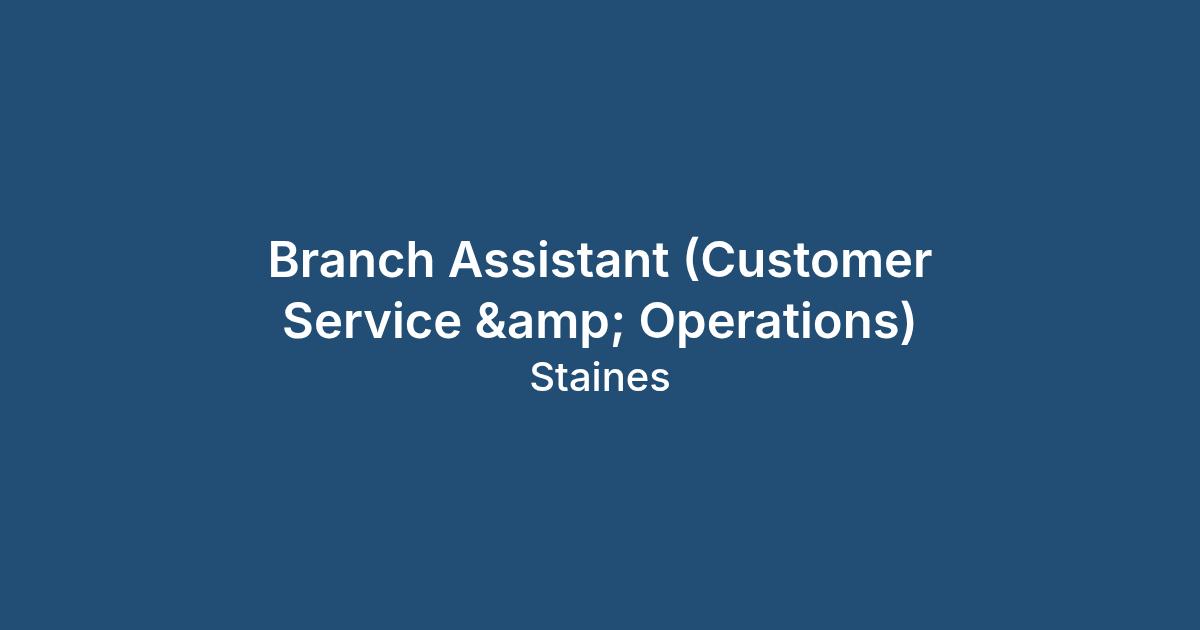 Branch Assistant (Customer Service &amp; Operations)

Staines